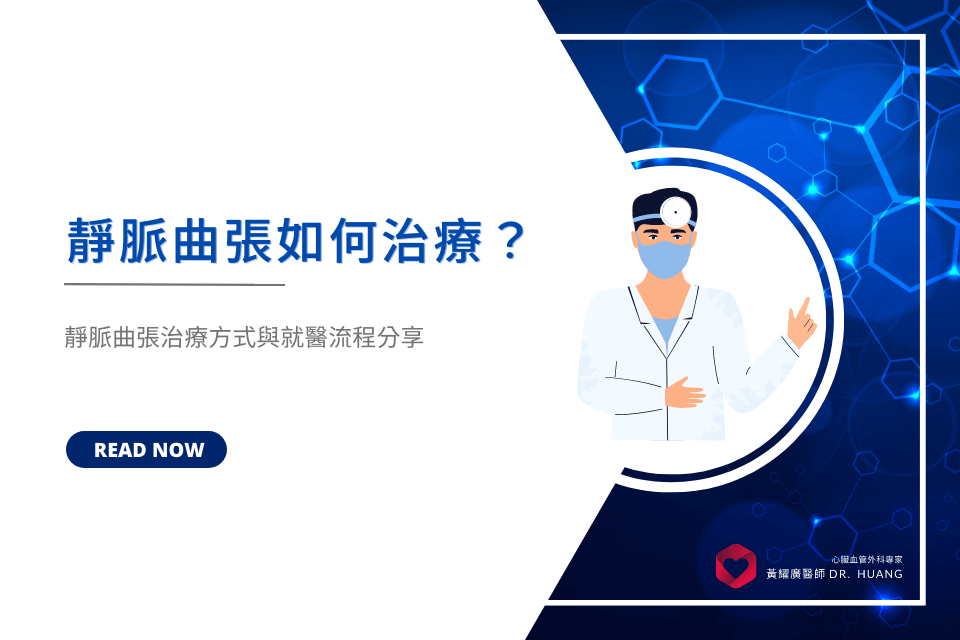 靜脈曲張如何治療？

靜脈曲張治療方式與就醫流程分享

READ NOW

心臟血管外科專家
黃耀廣醫師 DR. HUANG